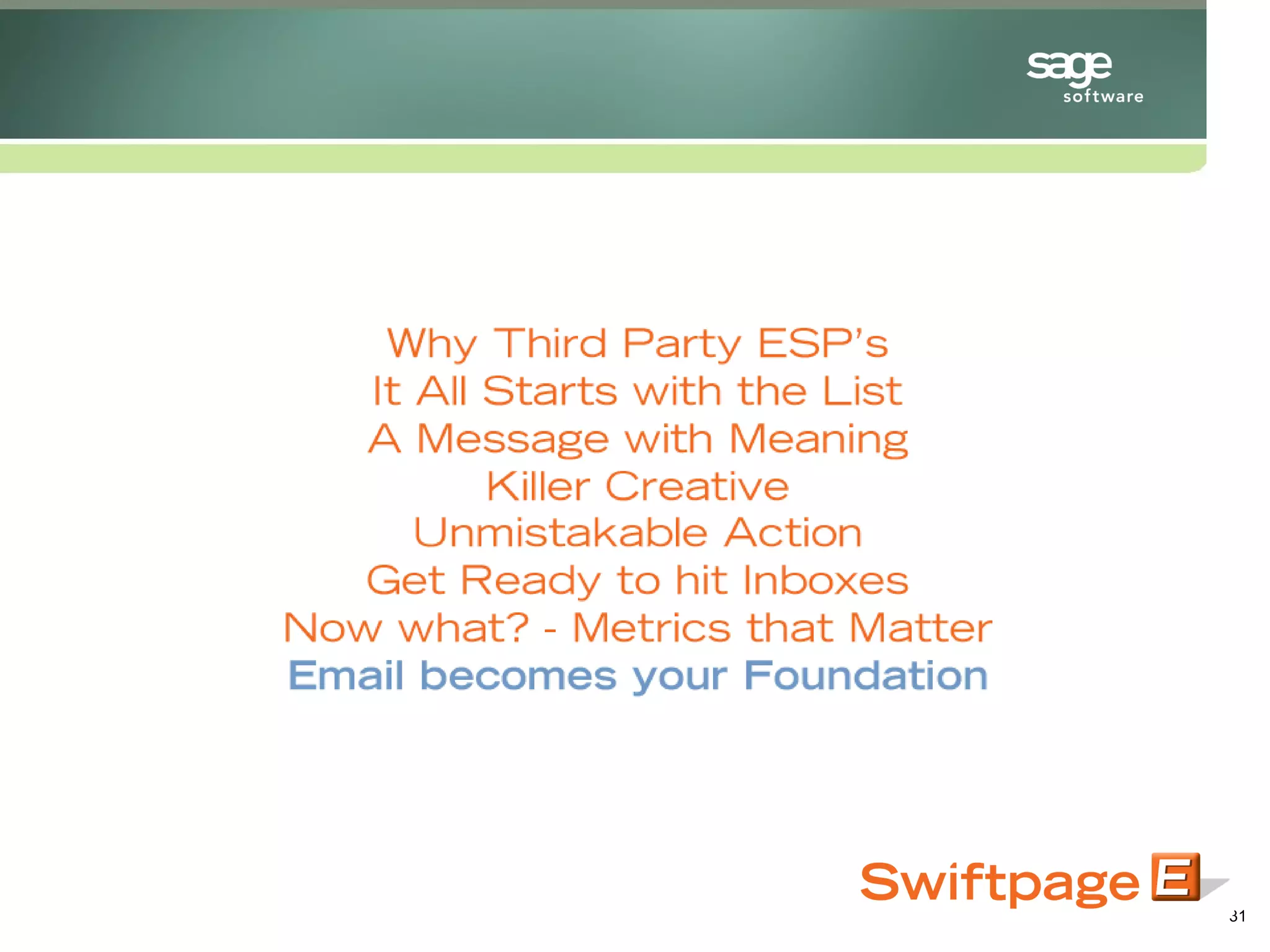 sage software

Why Third Party ESP's
It All Starts with the List
A Message with Meaning
Killer Creative
Unmistakable Action
Get Ready to hit Inboxes
Now what? - Metrics that Matter
Email becomes your Foundation

Swiftpage E

31